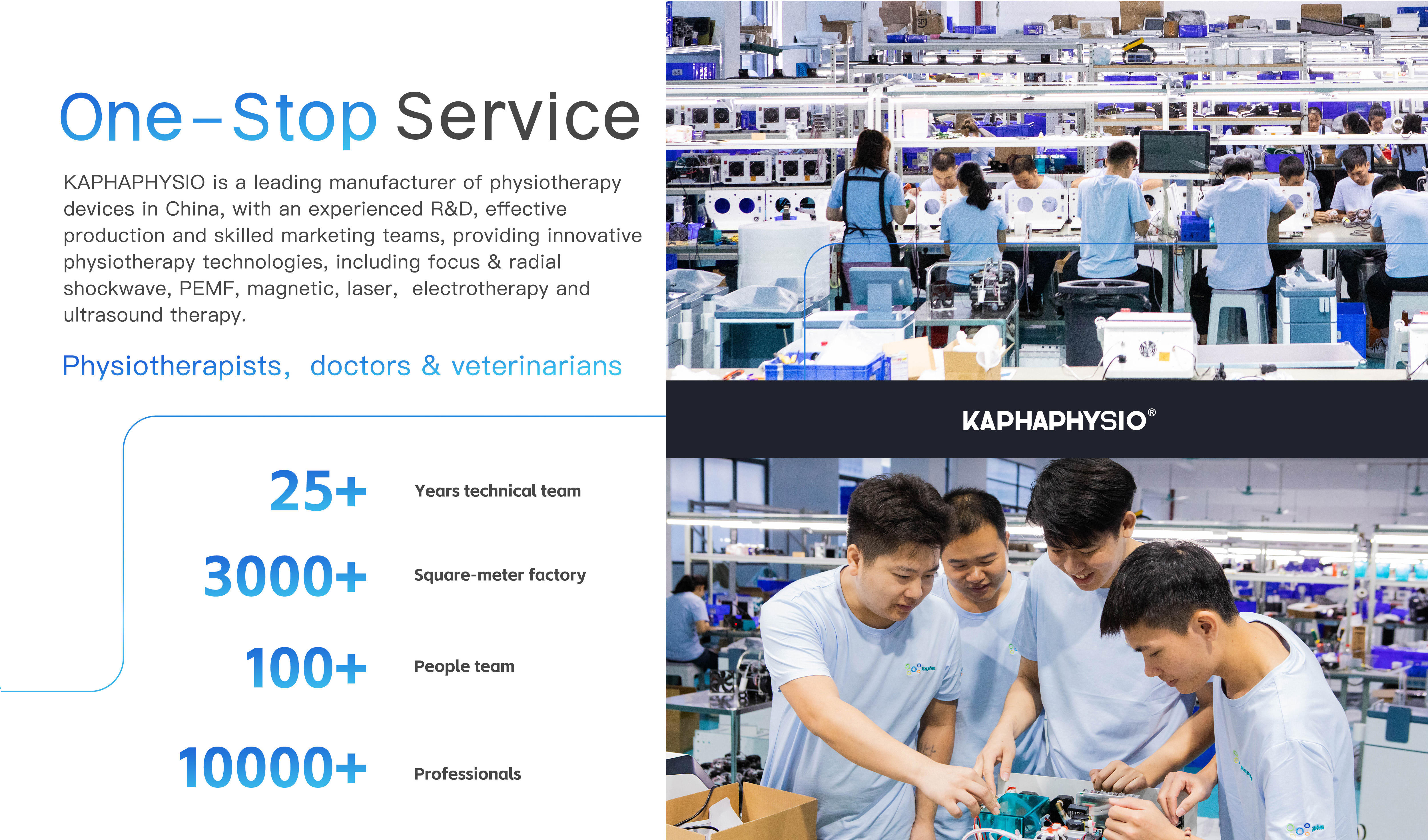 One-Stop Service

KAPHAPHYSIO is a leading manufacturer of physiotherapy devices in China, with an experienced R&D, effective production and skilled marketing teams, providing innovative physiotherapy technologies, including focus & radial shockwave, PEMF, magnetic, laser, electrotherapy and ultrasound therapy.

Physiotherapists, doctors & veterinarians

25+ Years technical team

3000+ Square-meter factory

100+ People team

10000+ Professionals

KAPHAPHYSIO®